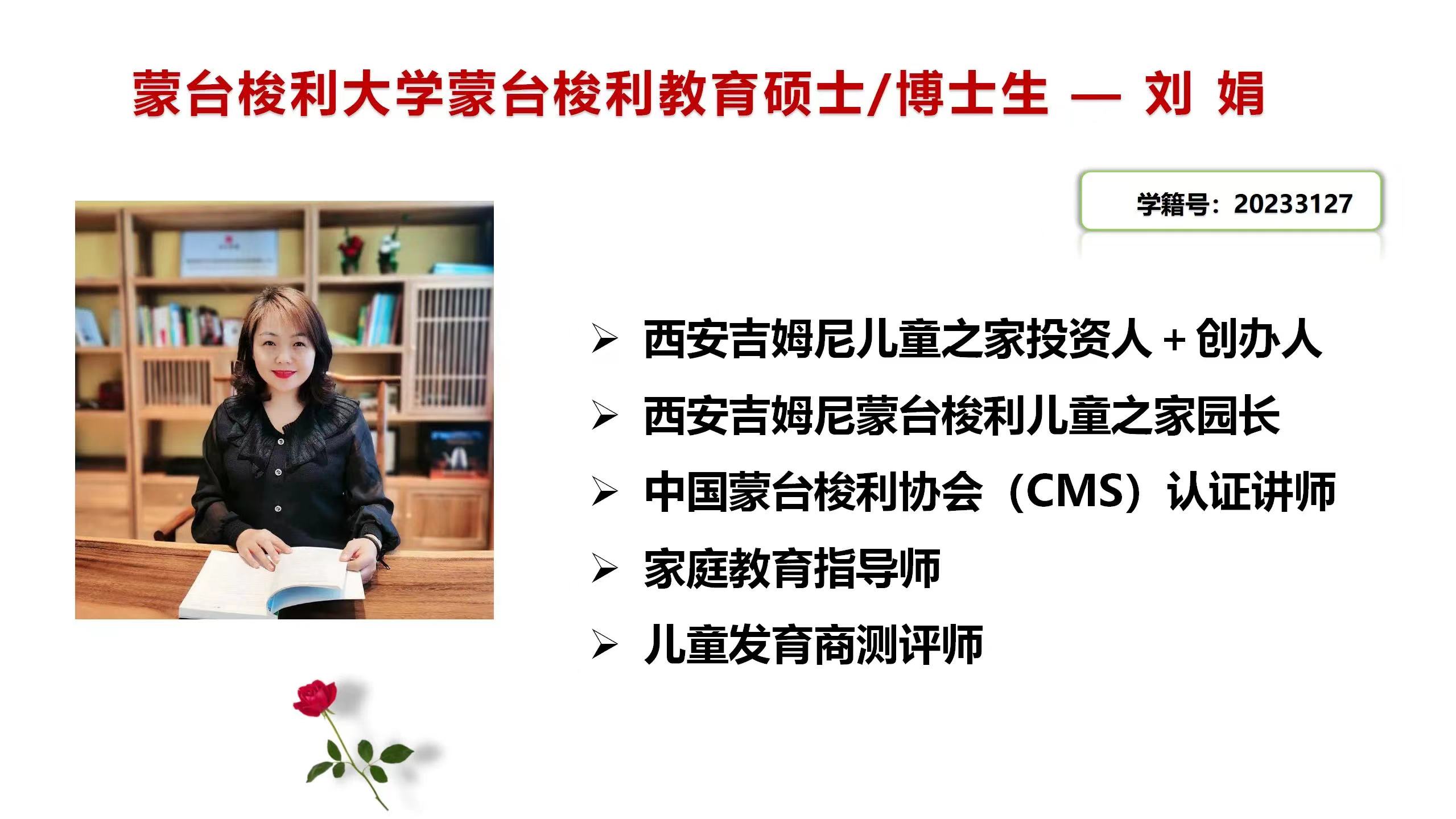 蒙台梭利大学蒙台梭利教育硕士/博士生 — 刘 娟

学籍号：20233127

➢ 西安吉姆尼儿童之家投资人 + 创办人

➢ 西安吉姆尼蒙台梭利儿童之家园长

➢ 中国蒙台梭利协会（CMS）认证讲师

➢ 家庭教育指导师

➢ 儿童发育商测评师